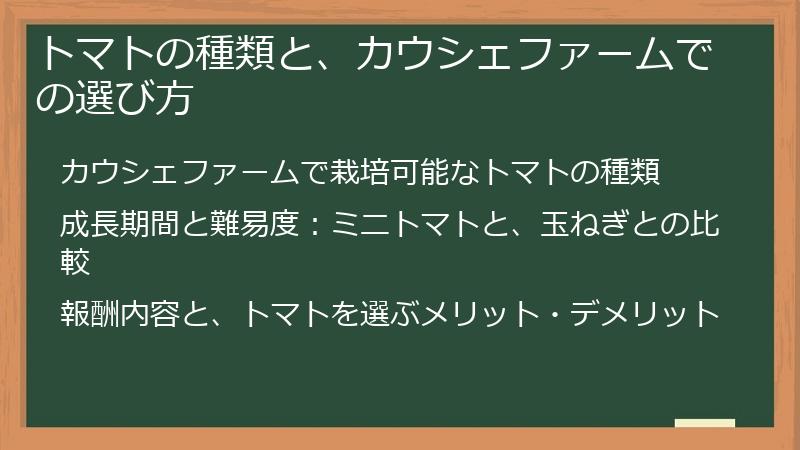 トマトの種類と、カウシェファームでの選び方

カウシェファームで栽培可能なトマトの種類

成長期間と難易度：ミニトマトと、玉ねぎとの比較

報酬内容と、トマトを選ぶメリット・デメリット